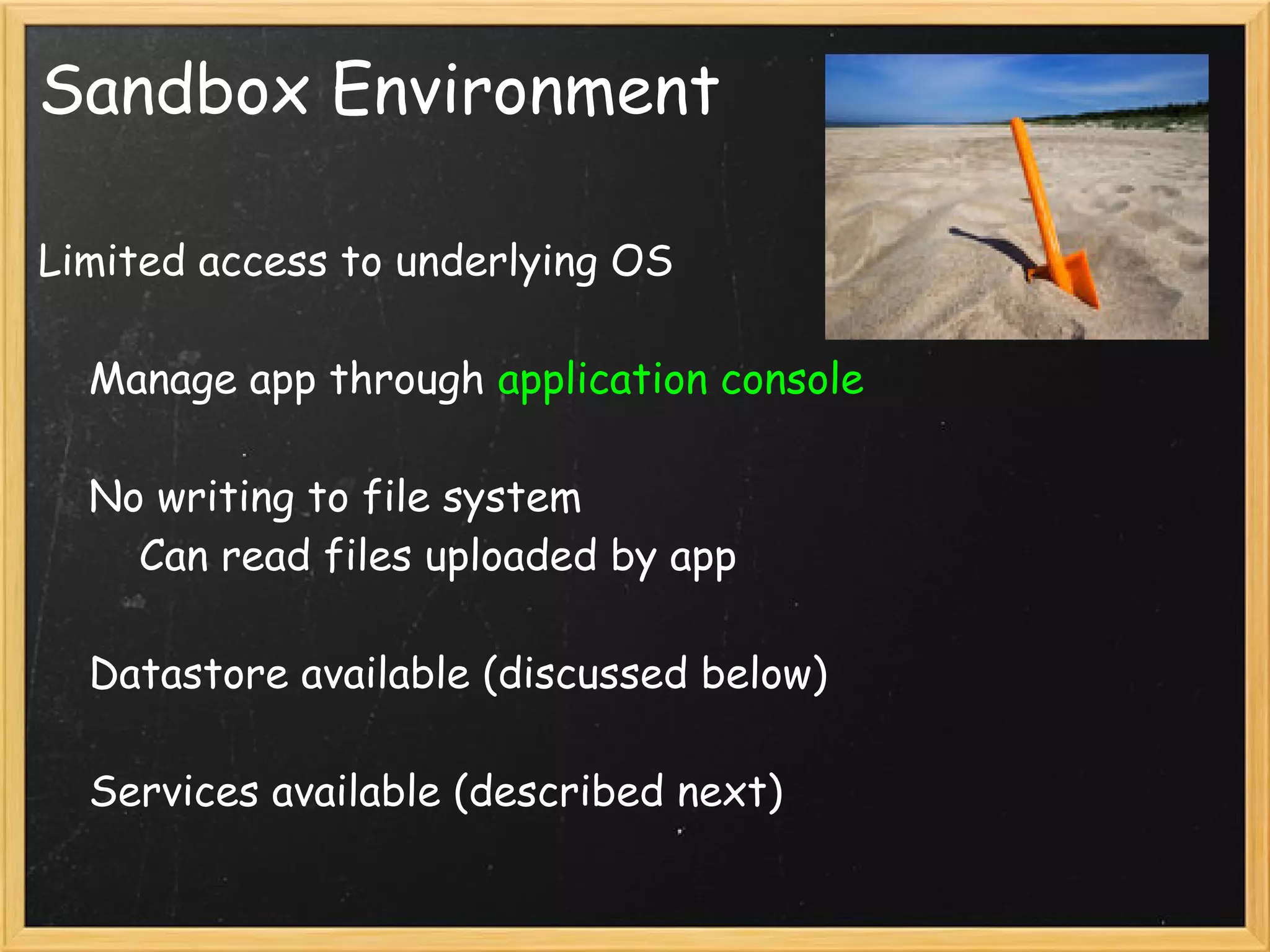 Sandbox Environment

Limited access to underlying OS

Manage app through application console

No writing to file system

Can read files uploaded by app

Datastore available (discussed below)

Services available (described next)